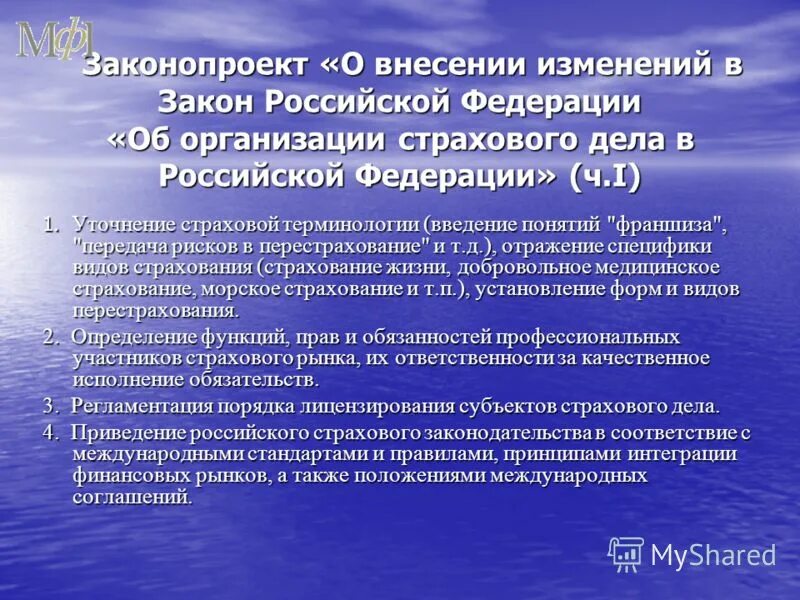 МФ

Законопроект «О внесении изменений в Закон Российской Федерации «Об организации страхового дела в Российской Федерации» (ч.I)

1. Уточнение страховой терминологии (введение понятий "франшиза", "передача рисков в перестрахование" и т.д.), отражение специфики видов страхования (страхование жизни, добровольное медицинское страхование, морское страхование и т.п.), установление форм и видов перестрахования.

2. Определение функций, прав и обязанностей профессиональных участников страхового рынка, их ответственности за качественное исполнение обязательств.

3. Регламентация порядка лицензирования субъектов страхового дела.

4. Приведение российского страхового законодательства в соответствие с международными стандартами и правилами, принципами интеграции финансовых рынков, а также положениями международных соглашений.

MyShared